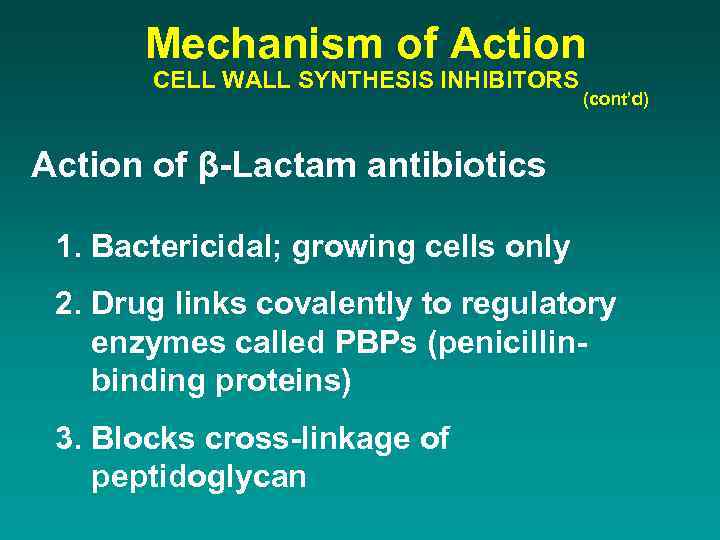 Mechanism of Action
CELL WALL SYNTHESIS INHIBITORS
(cont'd)

Action of β-Lactam antibiotics

1. Bactericidal; growing cells only

2. Drug links covalently to regulatory enzymes called PBPs (penicillin-binding proteins)

3. Blocks cross-linkage of peptidoglycan